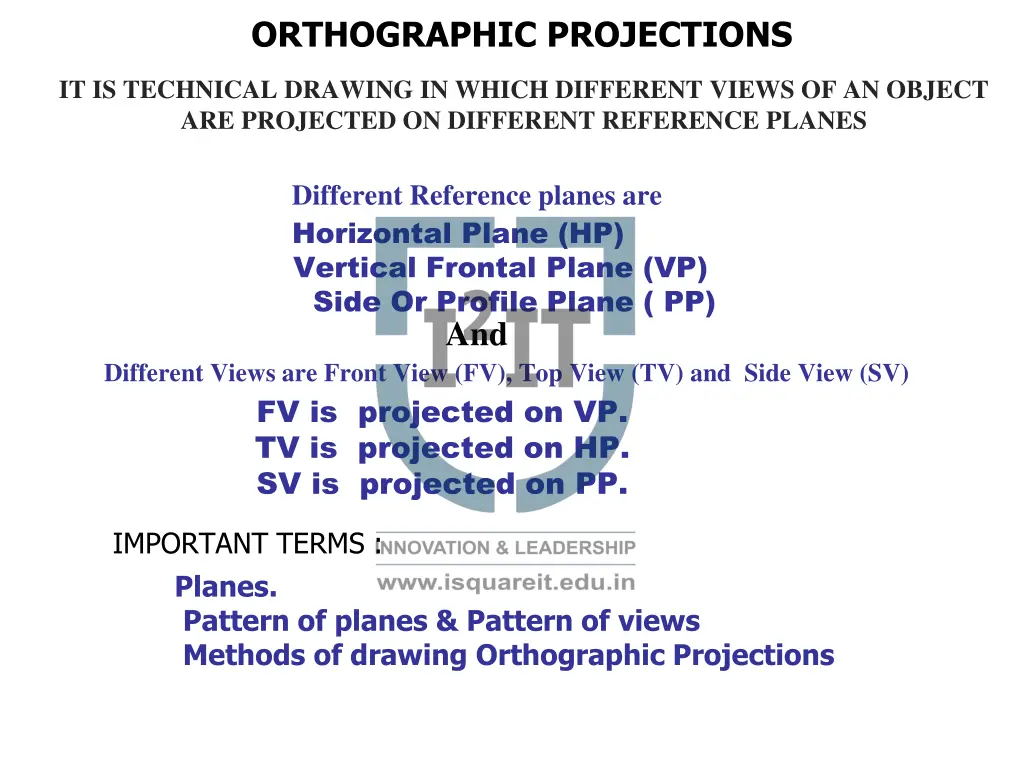 ORTHOGRAPHIC PROJECTIONS

IT IS TECHNICAL DRAWING IN WHICH DIFFERENT VIEWS OF AN OBJECT ARE PROJECTED ON DIFFERENT REFERENCE PLANES

Different Reference planes are
Horizontal Plane (HP)
Vertical Frontal Plane (VP)
Side Or Profile Plane ( PP)
And
Different Views are Front View (FV), Top View (TV) and Side View (SV)
FV is projected on VP.
TV is projected on HP.
SV is projected on PP.

IMPORTANT TERMS :
Planes.
Pattern of planes & Pattern of views
Methods of drawing Orthographic Projections

I²IT
INNOVATION & LEADERSHIP
www.isquareit.edu.in